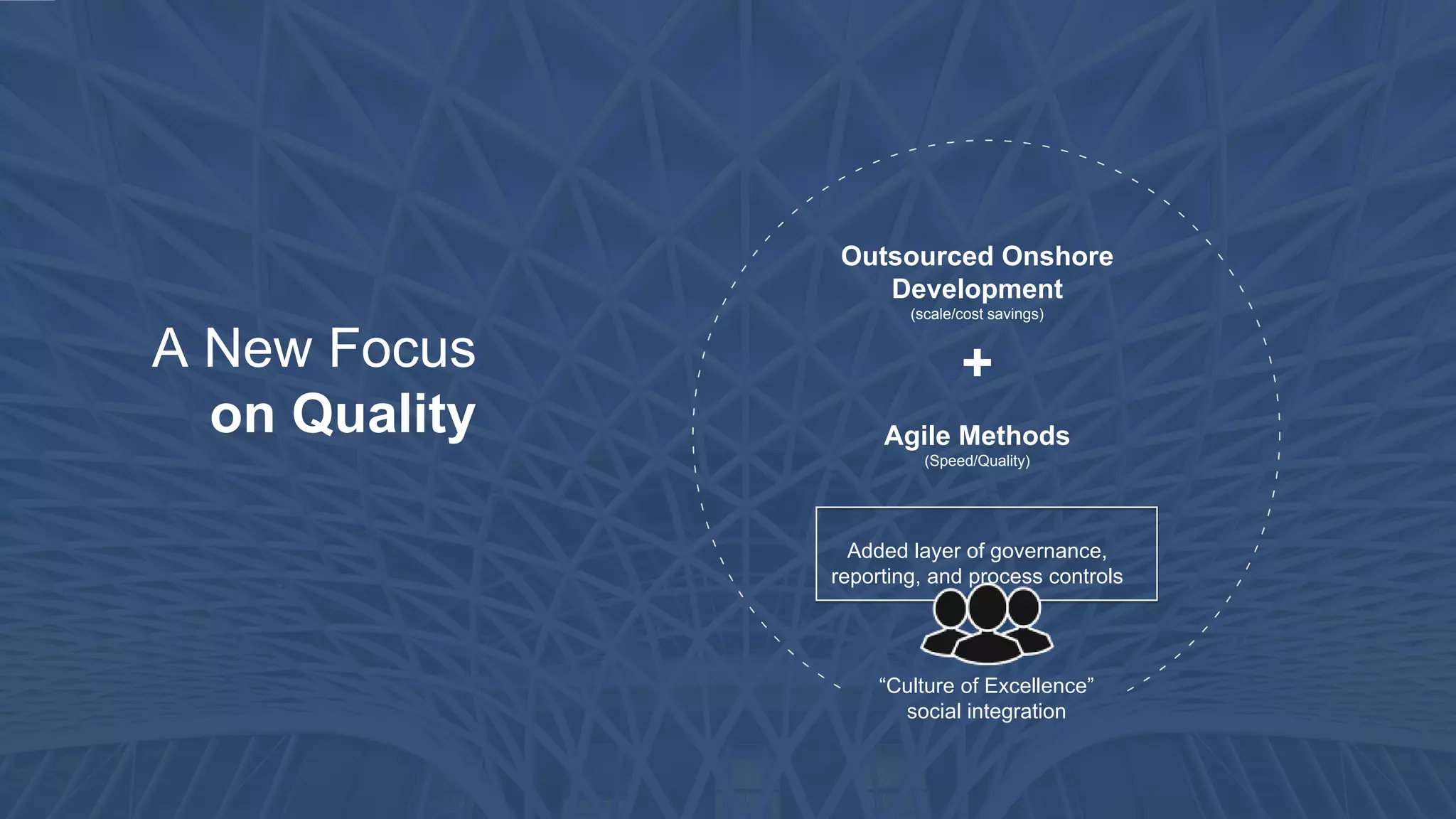 A New Focus on Quality

Outsourced Onshore Development
(scale/cost savings)

+

Agile Methods
(Speed/Quality)

Added layer of governance, reporting, and process controls

“Culture of Excellence” social integration